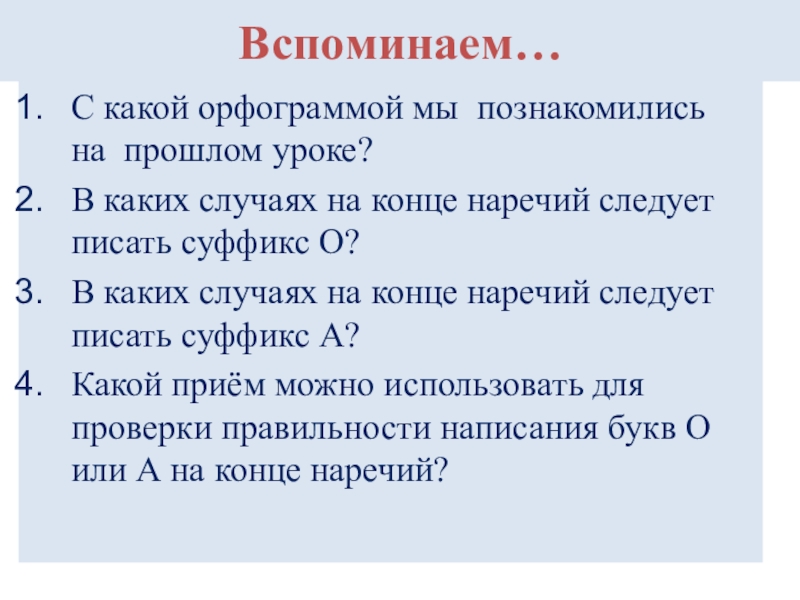 Вспоминаем…

1. С какой орфограммой мы познакомились на прошлом уроке?
2. В каких случаях на конце наречий следует писать суффикс О?
3. В каких случаях на конце наречий следует писать суффикс А?
4. Какой приём можно использовать для проверки правильности написания букв О или А на конце наречий?